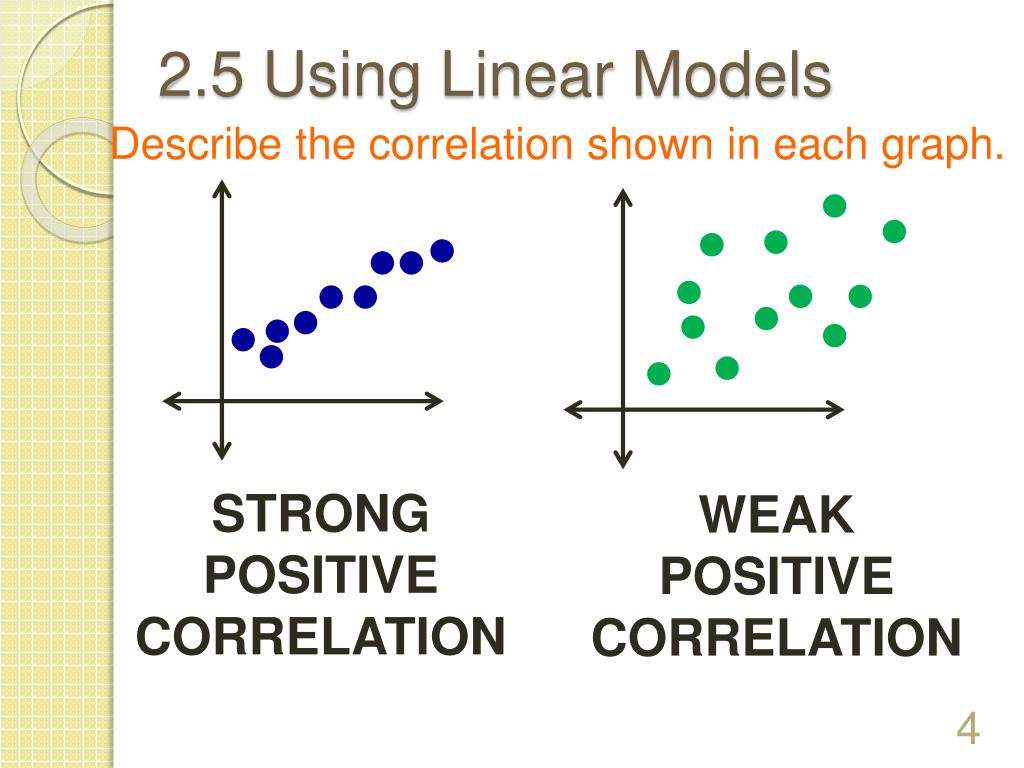 2.5 Using Linear Models

Describe the correlation shown in each graph.

STRONG POSITIVE CORRELATION

WEAK POSITIVE CORRELATION

4